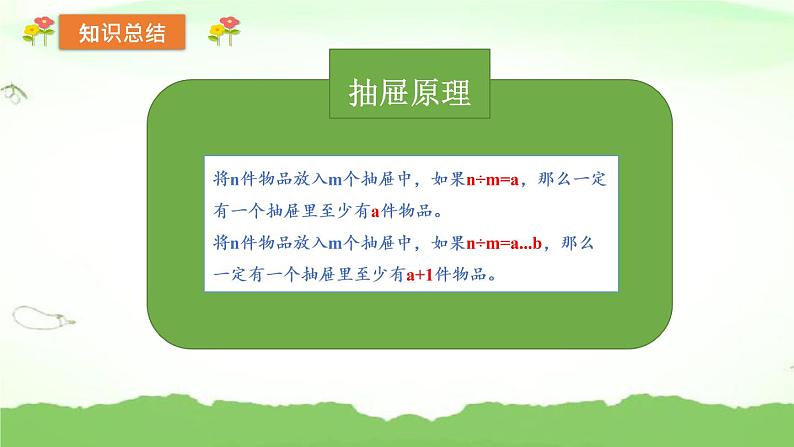 知识总结

抽屉原理

将n件物品放入m个抽屉中，如果n÷m=a，那么一定有一个抽屉里至少有a件物品。

将n件物品放入m个抽屉中，如果n÷m=a...b，那么一定有一个抽屉里至少有a+1件物品。